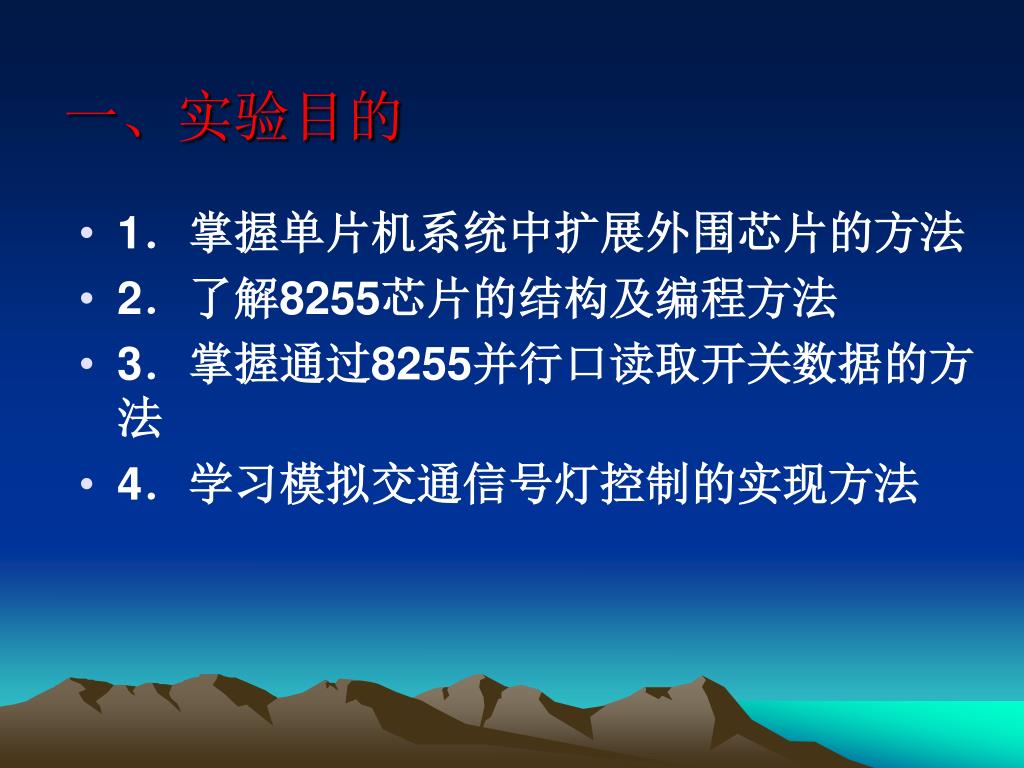 一、实验目的

• 1．掌握单片机系统中扩展外围芯片的方法
• 2．了解8255芯片的结构及编程方法
• 3．掌握通过8255并行口读取开关数据的方法
• 4．学习模拟交通信号灯控制的实现方法